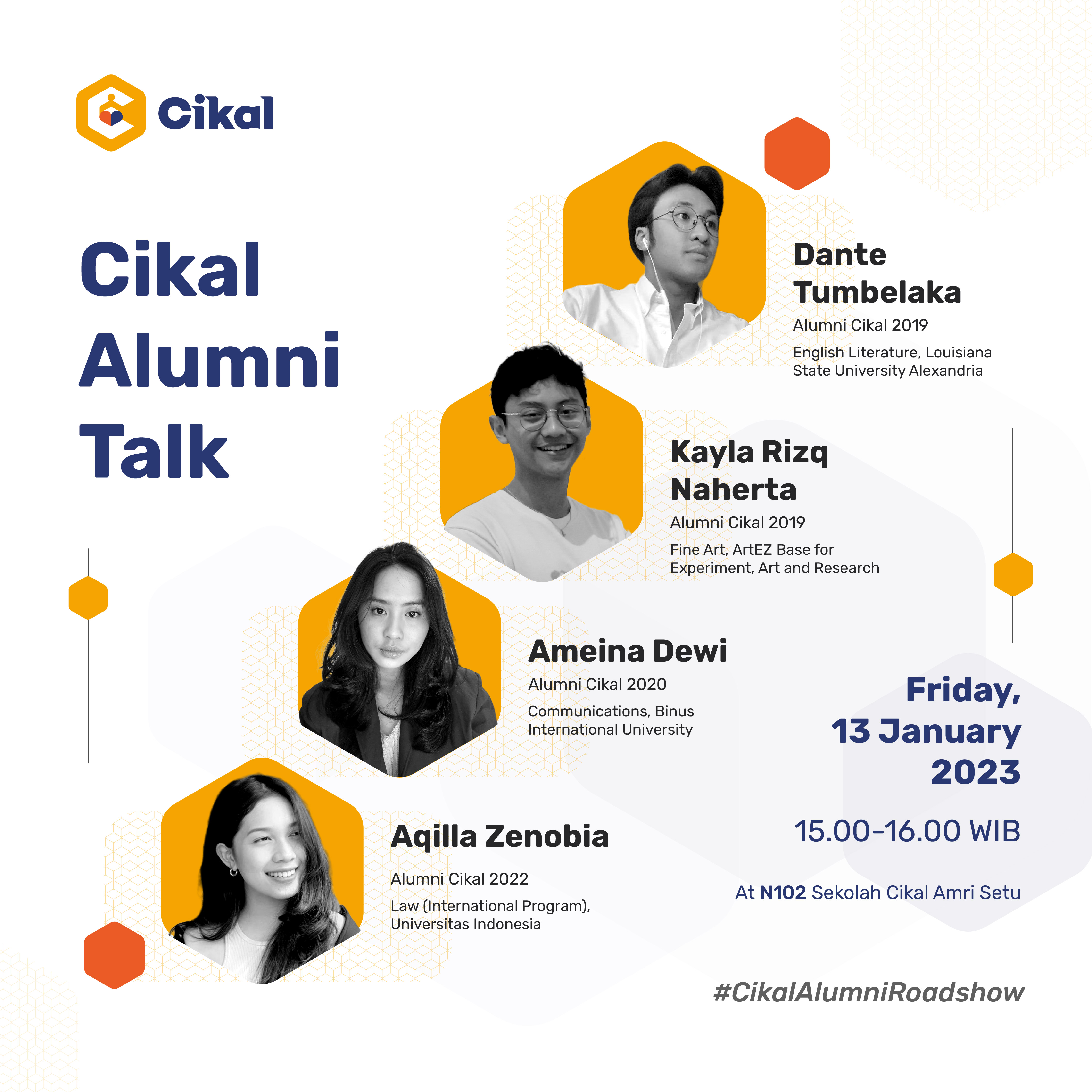 Cikal

Cikal Alumni Talk

Dante Tumbelaka
Alumni Cikal 2019
English Literature, Louisiana State University Alexandria

Kayla Rizq Naherta
Alumni Cikal 2019
Fine Art, ArtEZ Base for Experiment, Art and Research

Ameina Dewi
Alumni Cikal 2020
Communications, Binus International University

Aqilla Zenobia
Alumni Cikal 2022
Law (International Program), Universitas Indonesia

Friday, 13 January 2023

15.00-16.00 WIB

At N102 Sekolah Cikal Amri Setu

#CikalAlumniRoadshow